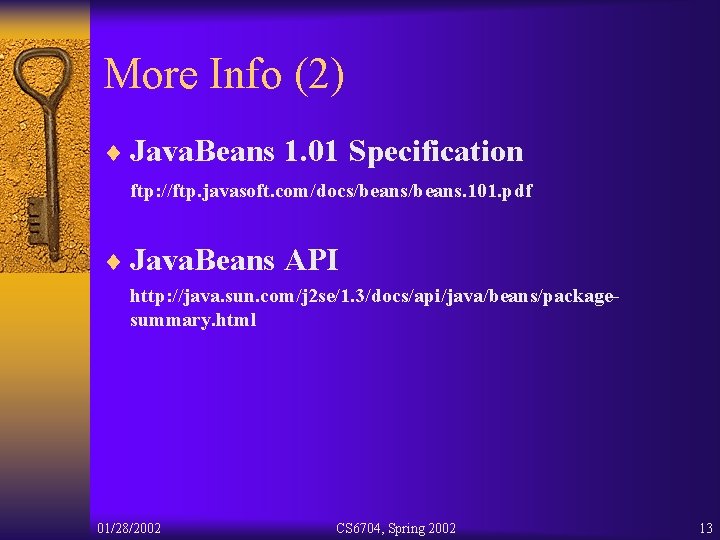 More Info (2)

♦ JavaBeans 1.01 Specification

ftp://ftp.javasoft.com/docs/beans/beans.101.pdf

♦ JavaBeans API

http://java.sun.com/j2se/1.3/docs/api/java/beans/package-summary.html

01/28/2002

CS6704, Spring 2002

13